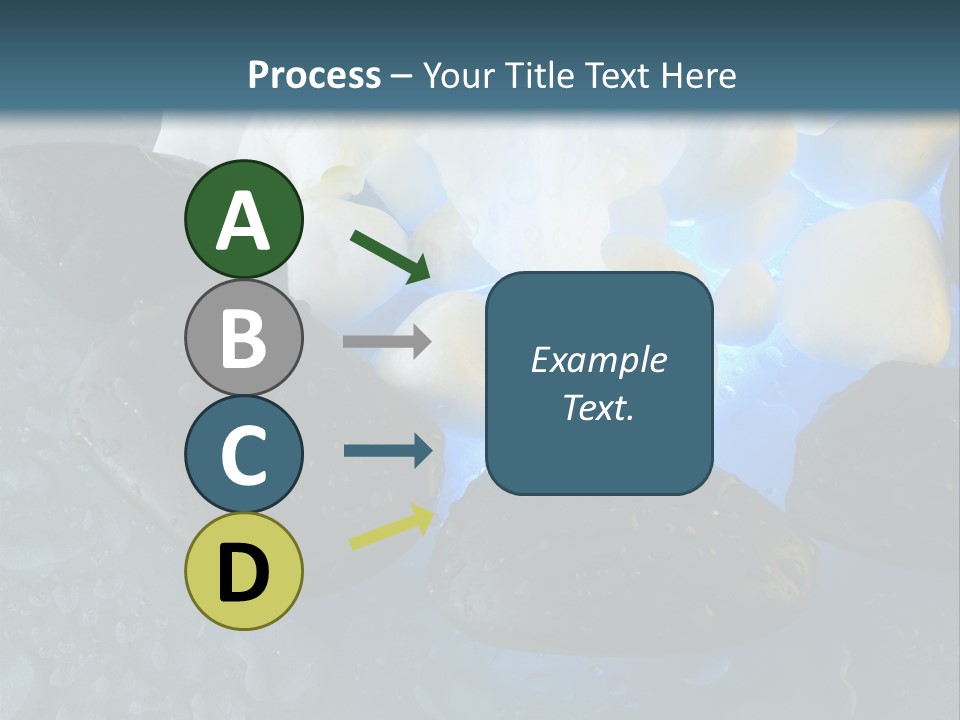 Process – Your Title Text Here

A

B

C

D

Example Text.